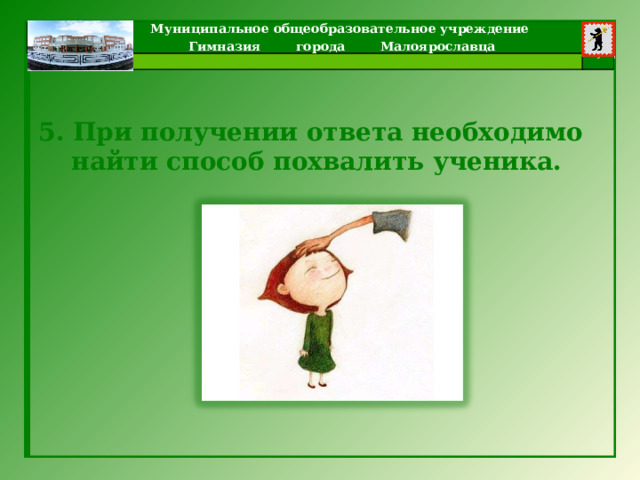 Муниципальное общеобразовательное учреждение
Гимназия города Малоярославца

5. При получении ответа необходимо найти способ похвалить ученика.